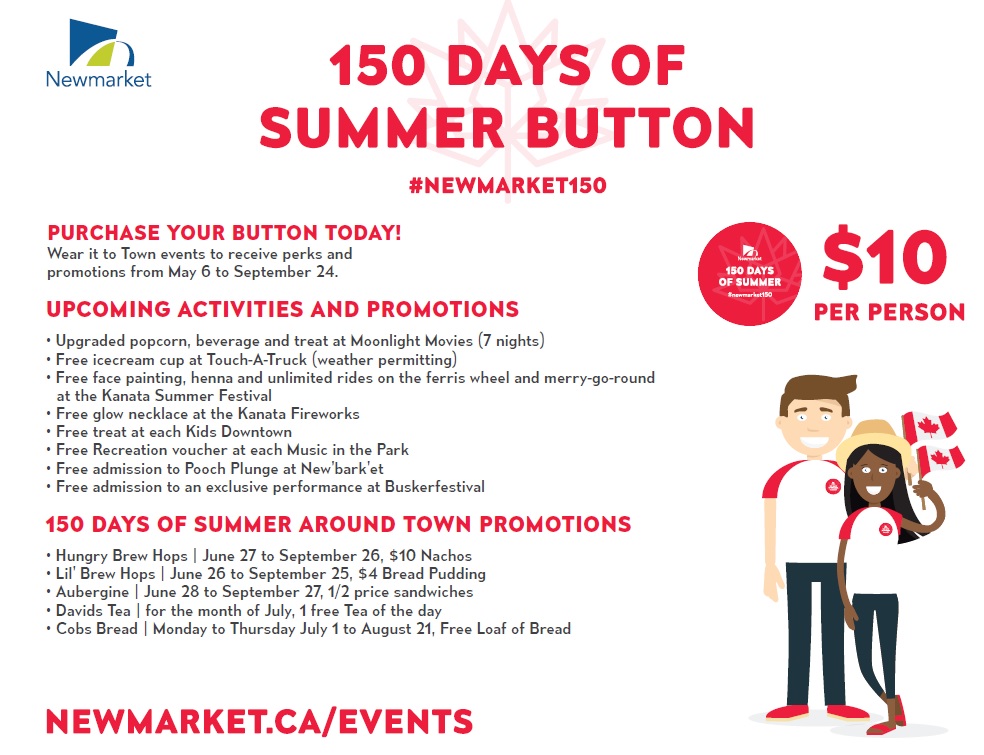 Newmarket

150 DAYS OF SUMMER BUTTON

#NEWMARKET150

PURCHASE YOUR BUTTON TODAY!
Wear it to Town events to receive perks and promotions from May 6 to September 24.

Newmarket
150 DAYS OF SUMMER
#newmarket150

$10
PER PERSON

UPCOMING ACTIVITIES AND PROMOTIONS

• Upgraded popcorn, beverage and treat at Moonlight Movies (7 nights)
• Free icecream cup at Touch-A-Truck (weather permitting)
• Free face painting, henna and unlimited rides on the ferris wheel and merry-go-round at the Kanata Summer Festival
• Free glow necklace at the Kanata Fireworks
• Free treat at each Kids Downtown
• Free Recreation voucher at each Music in the Park
• Free admission to Pooch Plunge at New'bark'et
• Free admission to an exclusive performance at Buskerfestival

150 DAYS OF SUMMER AROUND TOWN PROMOTIONS

• Hungry Brew Hops | June 27 to September 26, $10 Nachos
• Lil' Brew Hops | June 26 to September 25, $4 Bread Pudding
• Aubergine | June 28 to September 27, 1/2 price sandwiches
• Davids Tea | for the month of July, 1 free Tea of the day
• Cobs Bread | Monday to Thursday July 1 to August 21, Free Loaf of Bread

NEWMARKET.CA/EVENTS